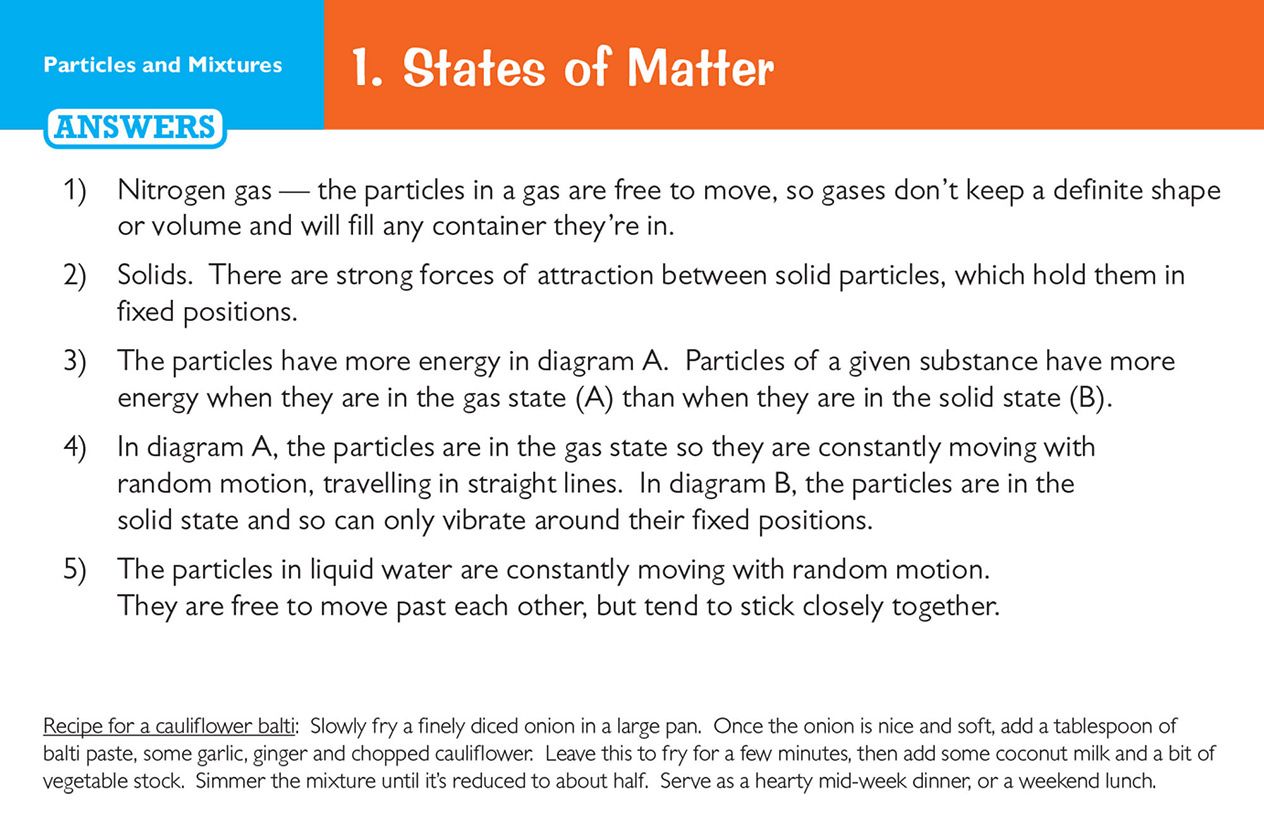 Particles and Mixtures

1. States of Matter

ANSWERS

1) Nitrogen gas — the particles in a gas are free to move, so gases don't keep a definite shape or volume and will fill any container they're in.

2) Solids. There are strong forces of attraction between solid particles, which hold them in fixed positions.

3) The particles have more energy in diagram A. Particles of a given substance have more energy when they are in the gas state (A) than when they are in the solid state (B).

4) In diagram A, the particles are in the gas state so they are constantly moving with random motion, travelling in straight lines. In diagram B, the particles are in the solid state and so can only vibrate around their fixed positions.

5) The particles in liquid water are constantly moving with random motion. They are free to move past each other, but tend to stick closely together.

Recipe for a cauliflower balti: Slowly fry a finely diced onion in a large pan. Once the onion is nice and soft, add a tablespoon of balti paste, some garlic, ginger and chopped cauliflower. Leave this to fry for a few minutes, then add some coconut milk and a bit of vegetable stock. Simmer the mixture until it's reduced to about half. Serve as a hearty mid-week dinner, or a weekend lunch.